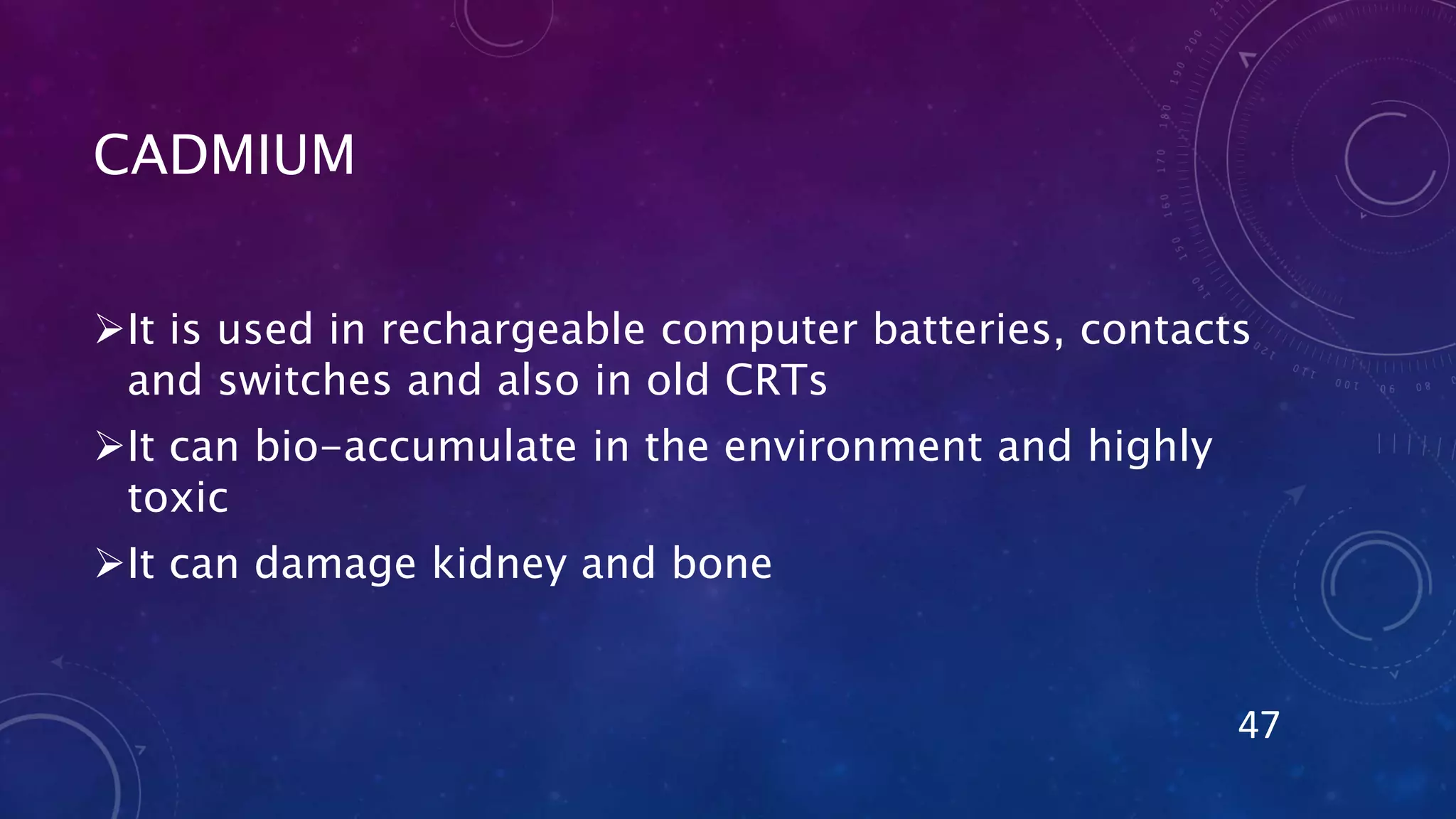 CADMIUM

➢It is used in rechargeable computer batteries, contacts and switches and also in old CRTs

➢It can bio-accumulate in the environment and highly toxic

➢It can damage kidney and bone

47